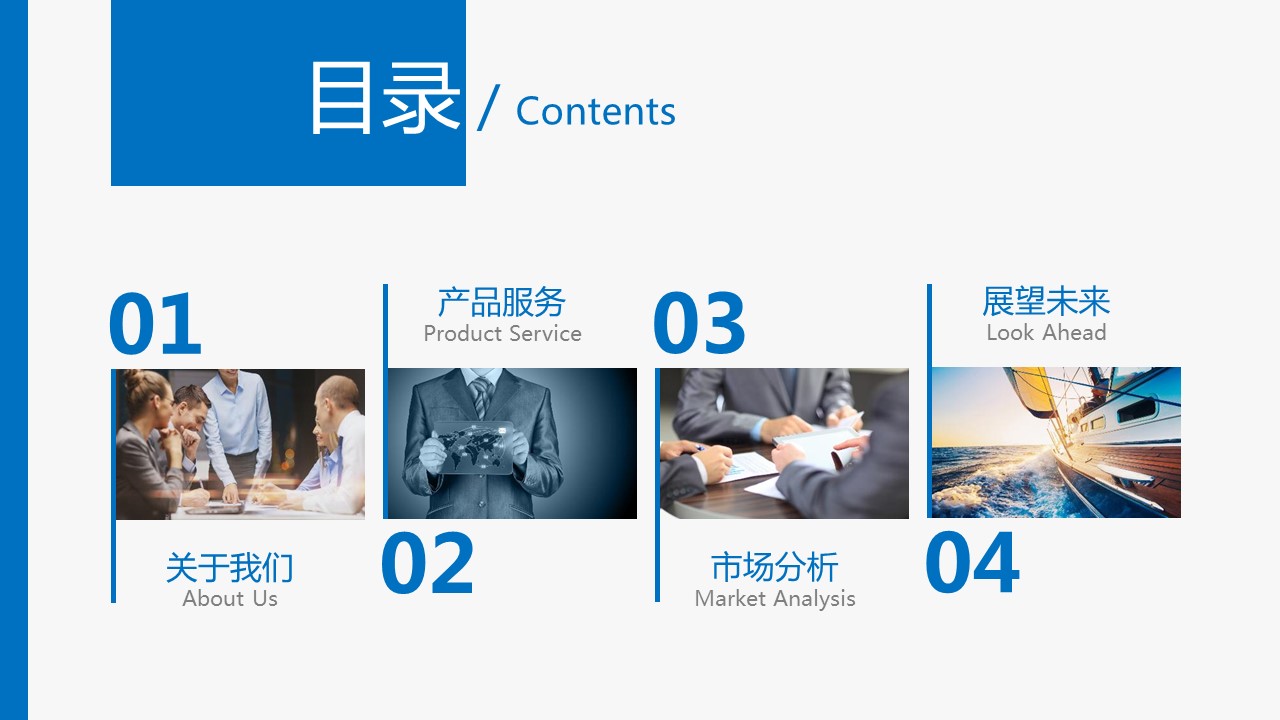 目录 / Contents

01

关于我们
About Us

产品服务
Product Service

02

03

市场分析
Market Analysis

展望未来
Look Ahead

04